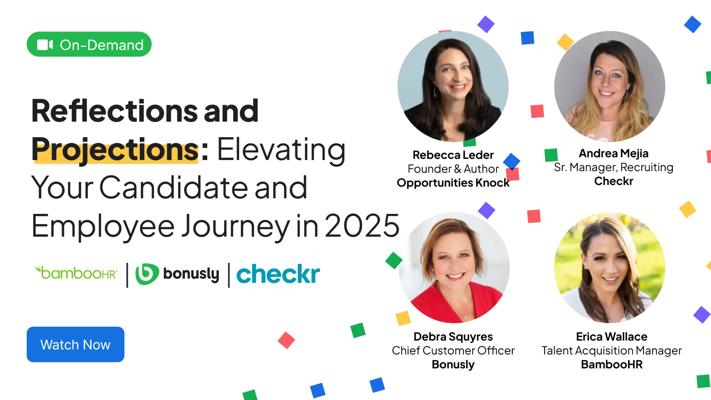 On-Demand

Reflections and Projections: Elevating Your Candidate and Employee Journey in 2025

bambooHR | bonusly | checkr

Watch Now

Rebecca Leder
Founder & Author
Opportunities Knock

Andrea Mejia
Sr. Manager, Recruiting
Checkr

Debra Squyres
Chief Customer Officer
Bonusly

Erica Wallace
Talent Acquisition Manager
BambooHR